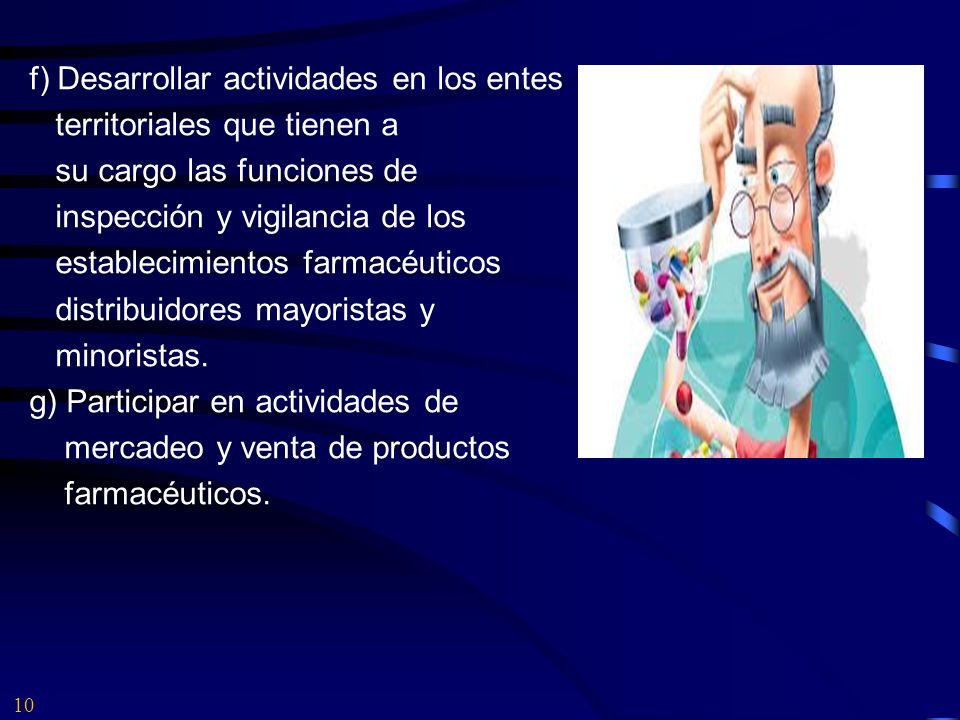 f) Desarrollar actividades en los entes territoriales que tienen a su cargo las funciones de inspección y vigilancia de los establecimientos farmacéuticos distribuidores mayoristas y minoristas.

g) Participar en actividades de mercadeo y venta de productos farmacéuticos.

10